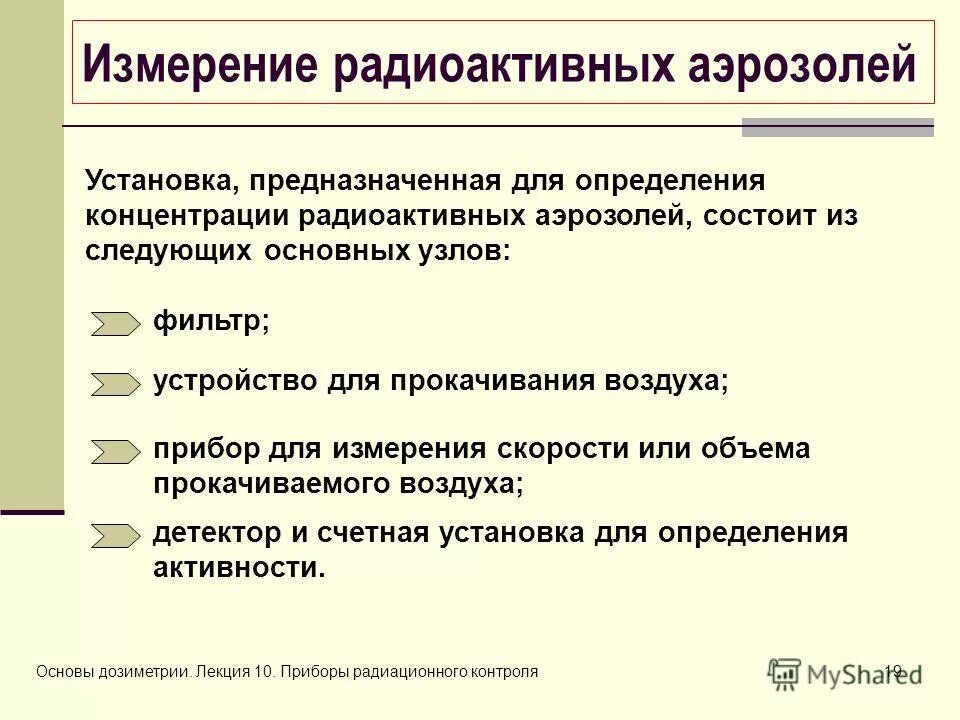 Измерение радиоактивных аэрозолей

Установка, предназначенная для определения концентрации радиоактивных аэрозолей, состоит из следующих основных узлов:

фильтр;

устройство для прокачивания воздуха;

прибор для измерения скорости или объема прокачиваемого воздуха;

детектор и счетная установка для определения активности.

Основы дозиметрии. Лекция 10. Приборы радиационного контроля

MyShared

19